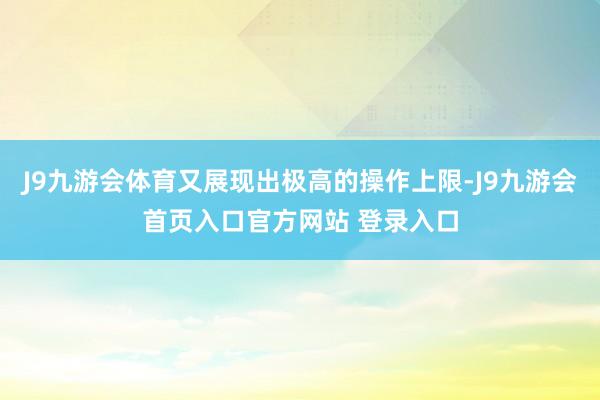 J9九游会体育又展现出极高的操作上限-J9九游会首页入口官方网站 登录入口